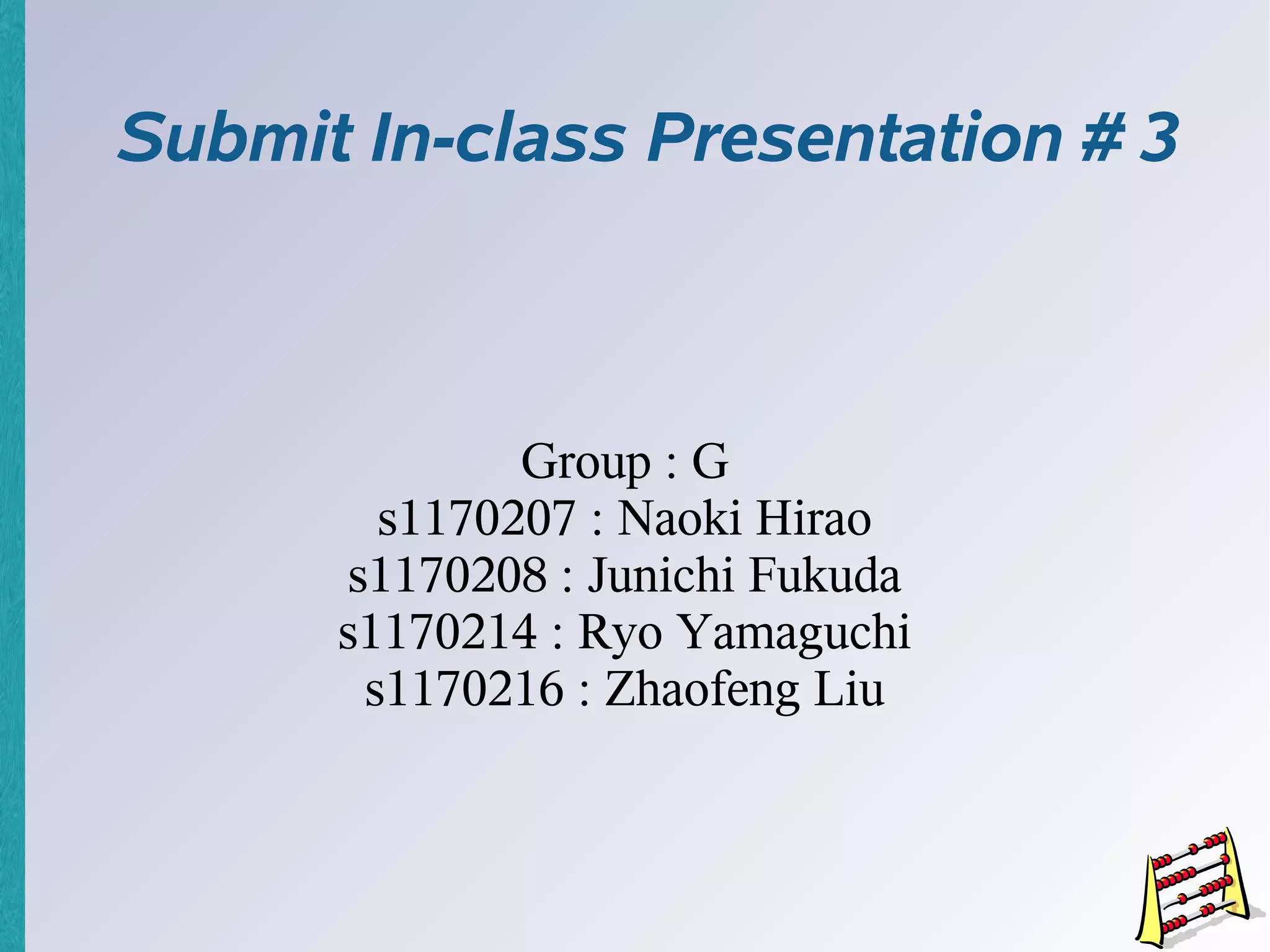 Submit In-class Presentation # 3

Group : G
s1170207 : Naoki Hirao
s1170208 : Junichi Fukuda
s1170214 : Ryo Yamaguchi
s1170216 : Zhaofeng Liu